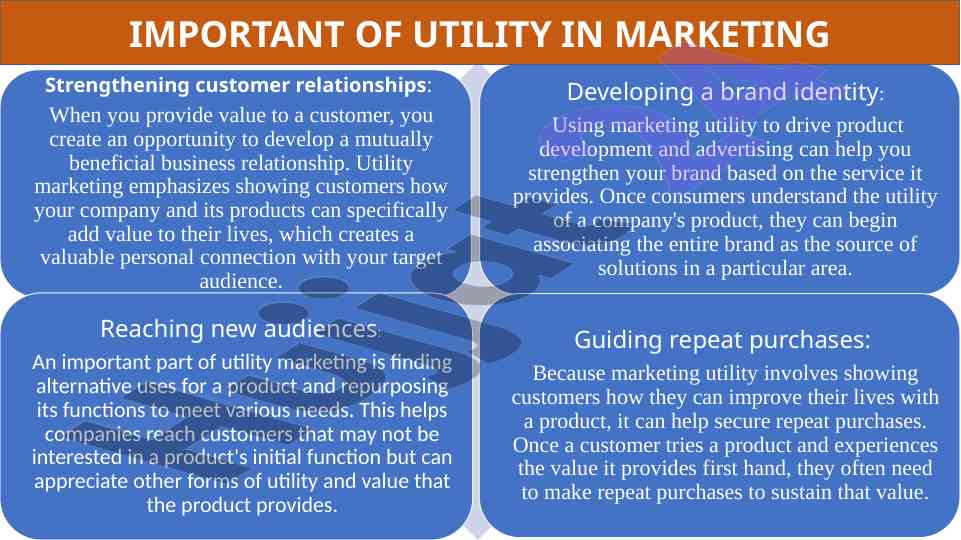 IMPORTANT OF UTILITY IN MARKETING

Strengthening customer relationships:
When you provide value to a customer, you create an opportunity to develop a mutually beneficial business relationship. Utility marketing emphasizes showing customers how your company and its products can specifically add value to their lives, which creates a valuable personal connection with your target audience.

Developing a brand identity:
Using marketing utility to drive product development and advertising can help you strengthen your brand based on the service it provides. Once consumers understand the utility of a company's product, they can begin associating the entire brand as the source of solutions in a particular area.

Reaching new audiences:
An important part of utility marketing is finding alternative uses for a product and repurposing its functions to meet various needs. This helps companies reach customers that may not be interested in a product's initial function but can appreciate other forms of utility and value that the product provides.

Guiding repeat purchases:
Because marketing utility involves showing customers how they can improve their lives with a product, it can help secure repeat purchases. Once a customer tries a product and experiences the value it provides first hand, they often need to make repeat purchases to sustain that value.